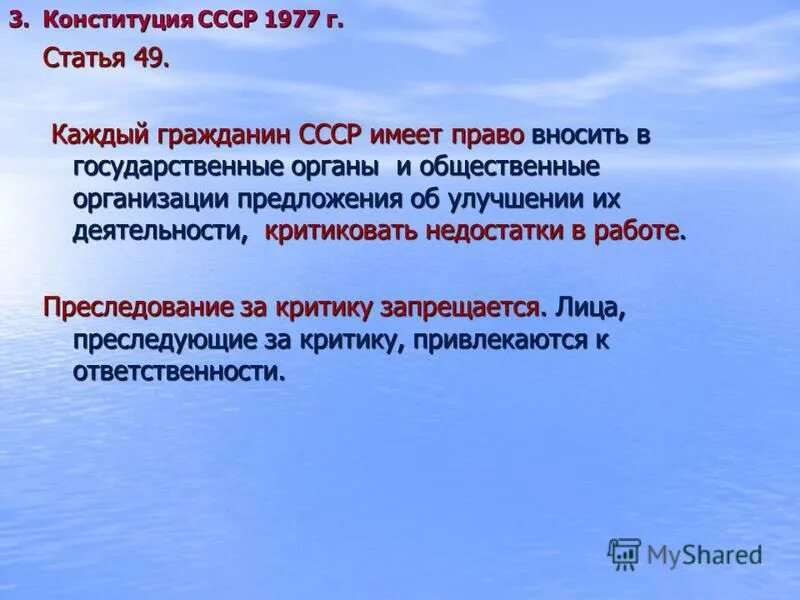 3. Конституция СССР 1977 г.

Статья 49.

Каждый гражданин СССР имеет право вносить в государственные органы и общественные организации предложения об улучшении их деятельности, критиковать недостатки в работе.

Преследование за критику запрещается. Лица, преследующие за критику, привлекаются к ответственности.

MyShared